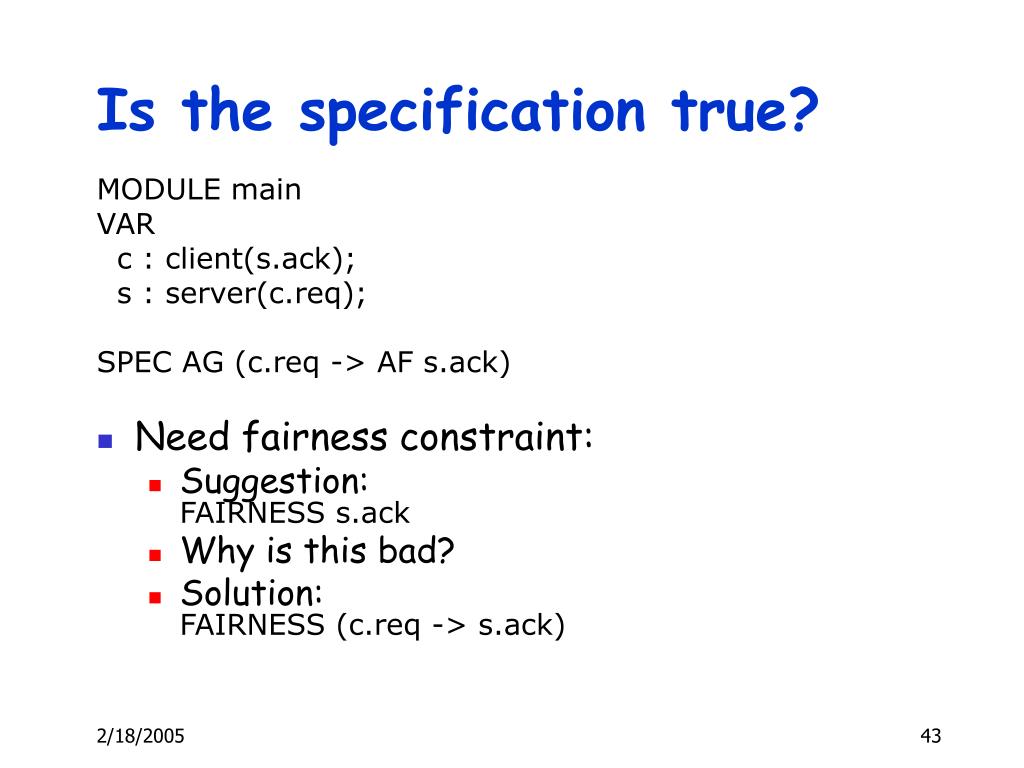 Is the specification true?

MODULE main
VAR
c : client(s.ack);
s : server(c.req);

SPEC AG (c.req -> AF s.ack)

- Need fairness constraint:
  - Suggestion:
    FAIRNESS s.ack
  - Why is this bad?
  - Solution:
    FAIRNESS (c.req -> s.ack)

2/18/2005

43